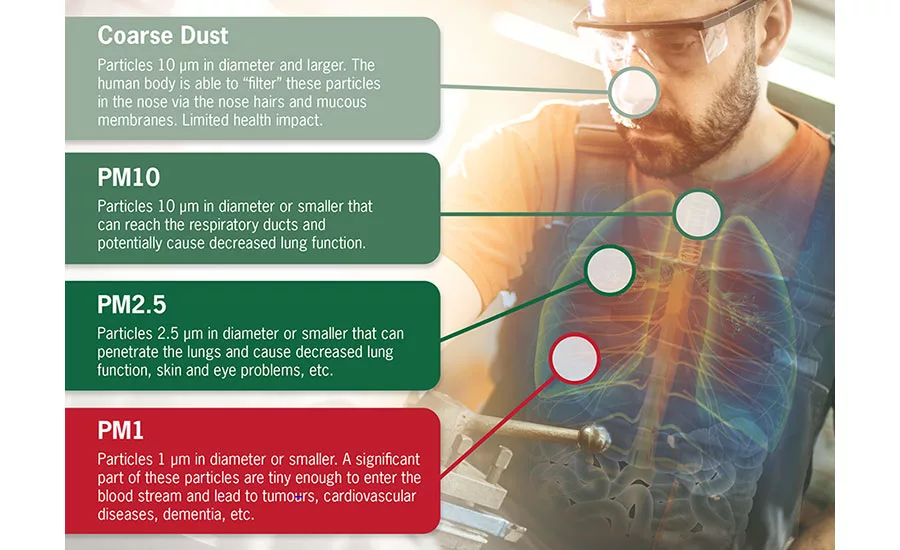 Coarse Dust
Particles 10 µm in diameter and larger. The human body is able to "filter" these particles in the nose via the nose hairs and mucous membranes. Limited health impact.

PM10
Particles 10 µm in diameter or smaller that can reach the respiratory ducts and potentially cause decreased lung function.

PM2.5
Particles 2.5 µm in diameter or smaller that can penetrate the lungs and cause decreased lung function, skin and eye problems, etc.

PM1
Particles 1 µm in diameter or smaller. A significant part of these particles are tiny enough to enter the blood stream and lead to tumours, cardiovascular diseases, dementia, etc.